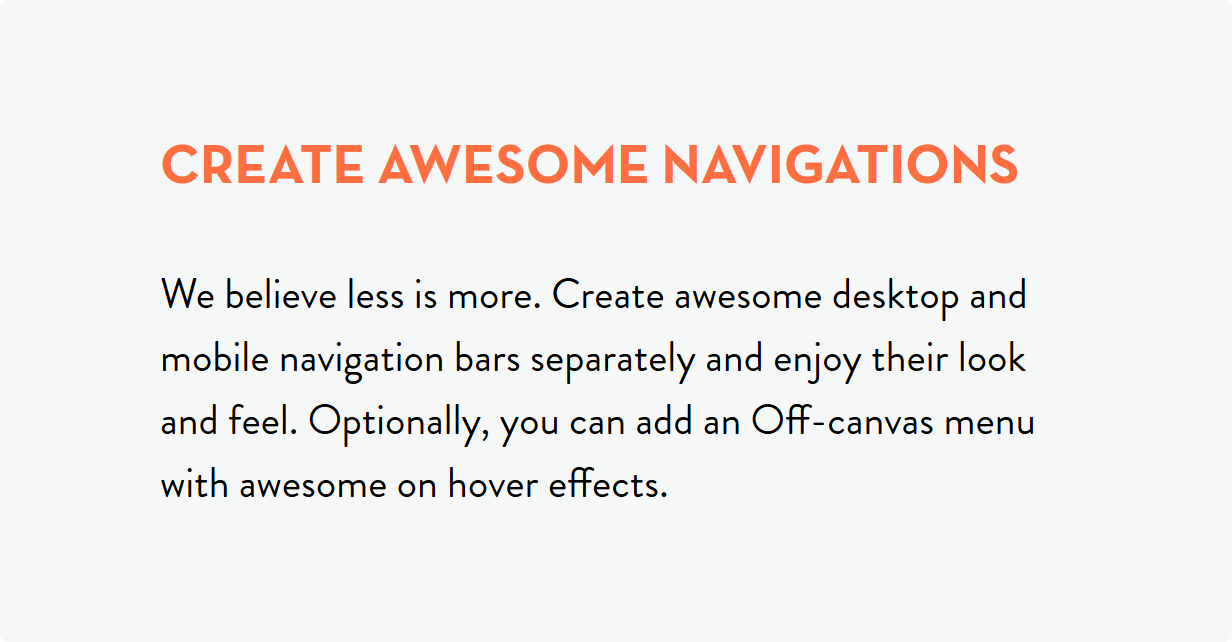 CREATE AWESOME NAVIGATIONS

We believe less is more. Create awesome desktop and mobile navigation bars separately and enjoy their look and feel. Optionally, you can add an Off-canvas menu with awesome on hover effects.